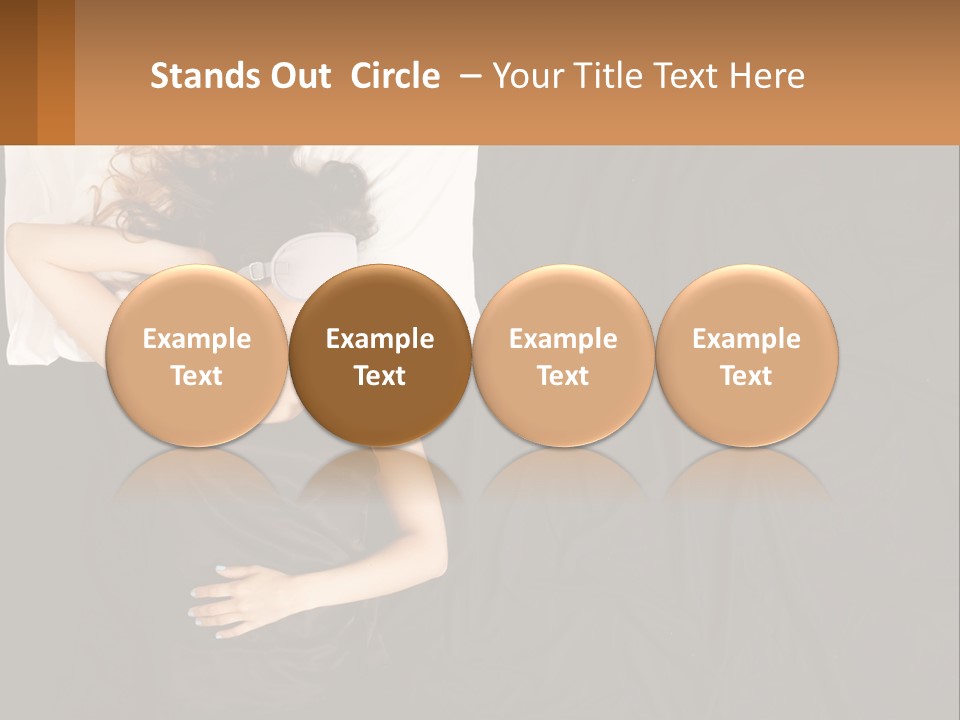 Stands Out  Circle  – Your Title Text Here

Example Text

Example Text

Example Text

Example Text